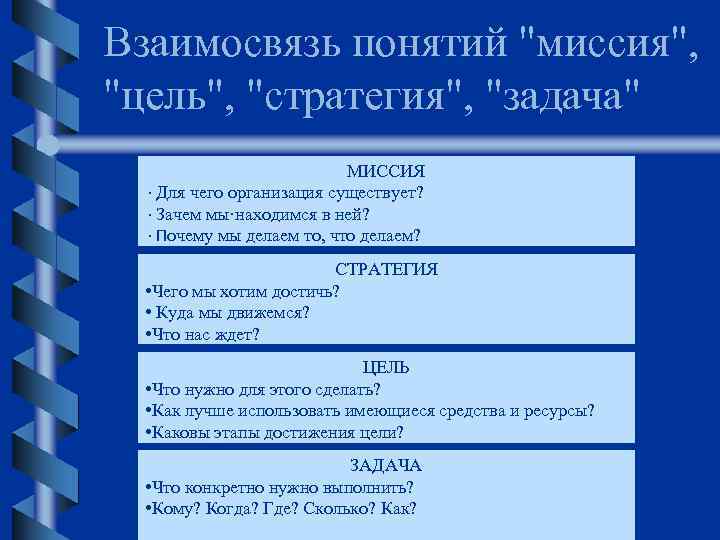 Взаимосвязь понятий "миссия", "цель", "стратегия", "задача"

МИССИЯ
· Для чего организация существует?
· Зачем мы·находимся в ней?
· Почему мы делаем то, что делаем?

СТРАТЕГИЯ
•Чего мы хотим достичь?
• Куда мы движемся?
•Что нас ждет?

ЦЕЛЬ
•Что нужно для этого сделать?
•Как лучше использовать имеющиеся средства и ресурсы?
•Каковы этапы достижения цели?

ЗАДАЧА
•Что конкретно нужно выполнить?
•Кому? Когда? Где? Сколько? Как?